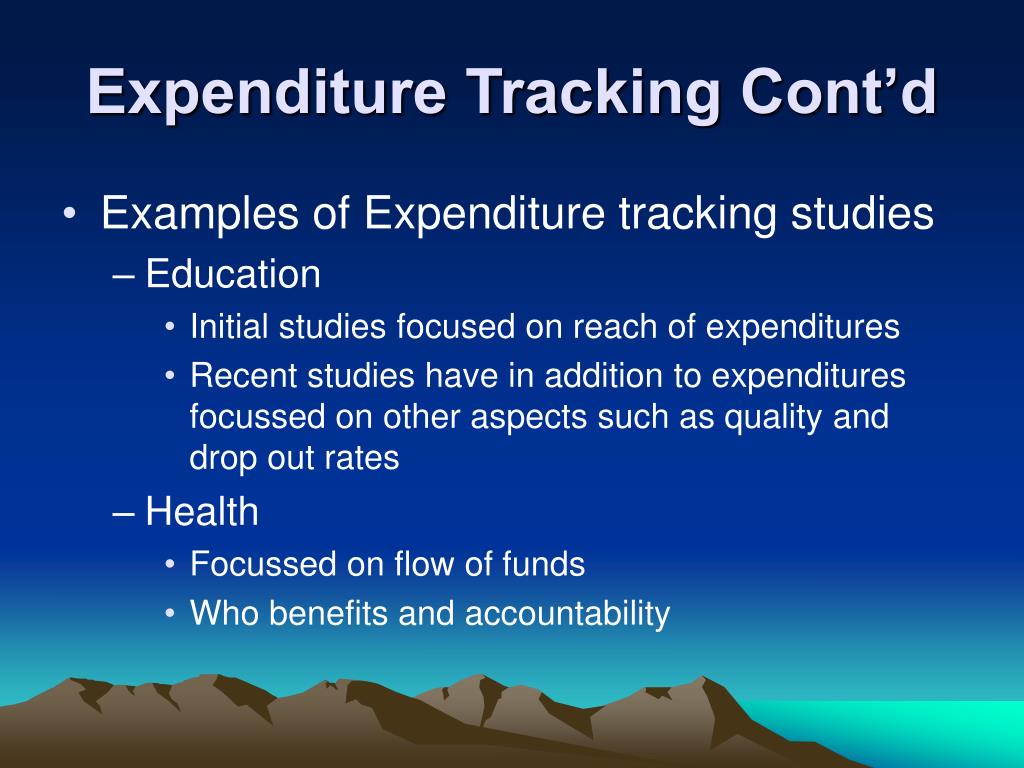 Expenditure Tracking Cont’d

• Examples of Expenditure tracking studies
– Education
• Initial studies focused on reach of expenditures
• Recent studies have in addition to expenditures focussed on other aspects such as quality and drop out rates
– Health
• Focussed on flow of funds
• Who benefits and accountability